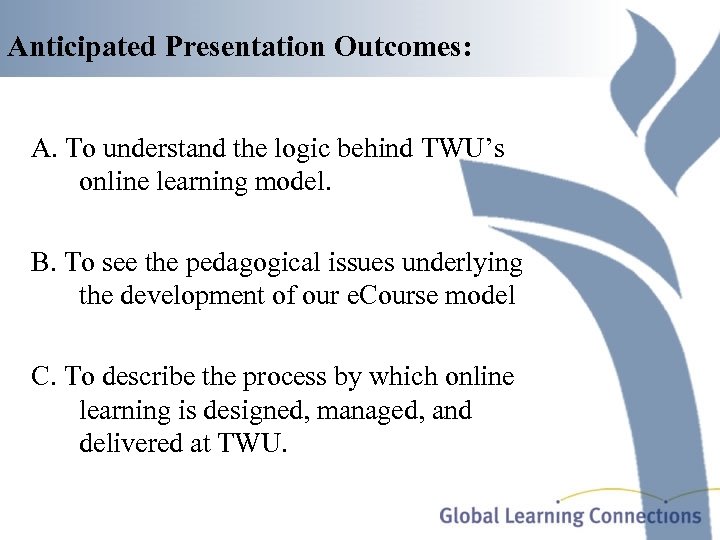 Anticipated Presentation Outcomes:

A. To understand the logic behind TWU’s online learning model.

B. To see the pedagogical issues underlying the development of our eCourse model

C. To describe the process by which online learning is designed, managed, and delivered at TWU.

Global Learning Connections